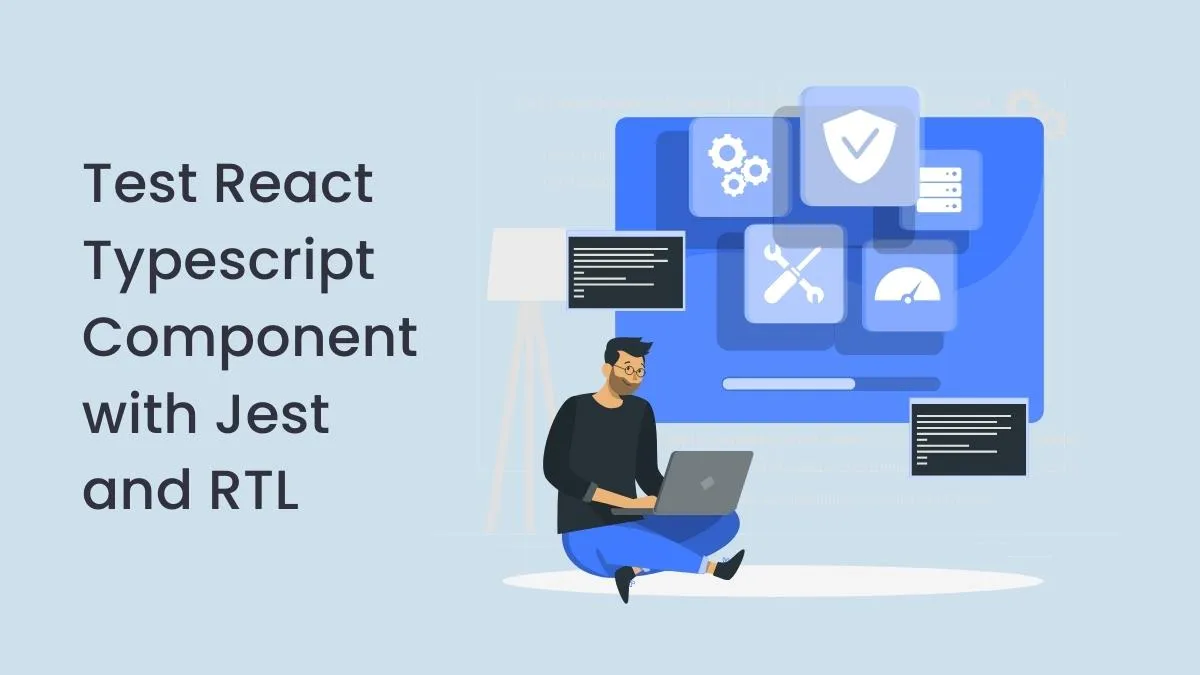 Test React Typescript Component with Jest and RTL